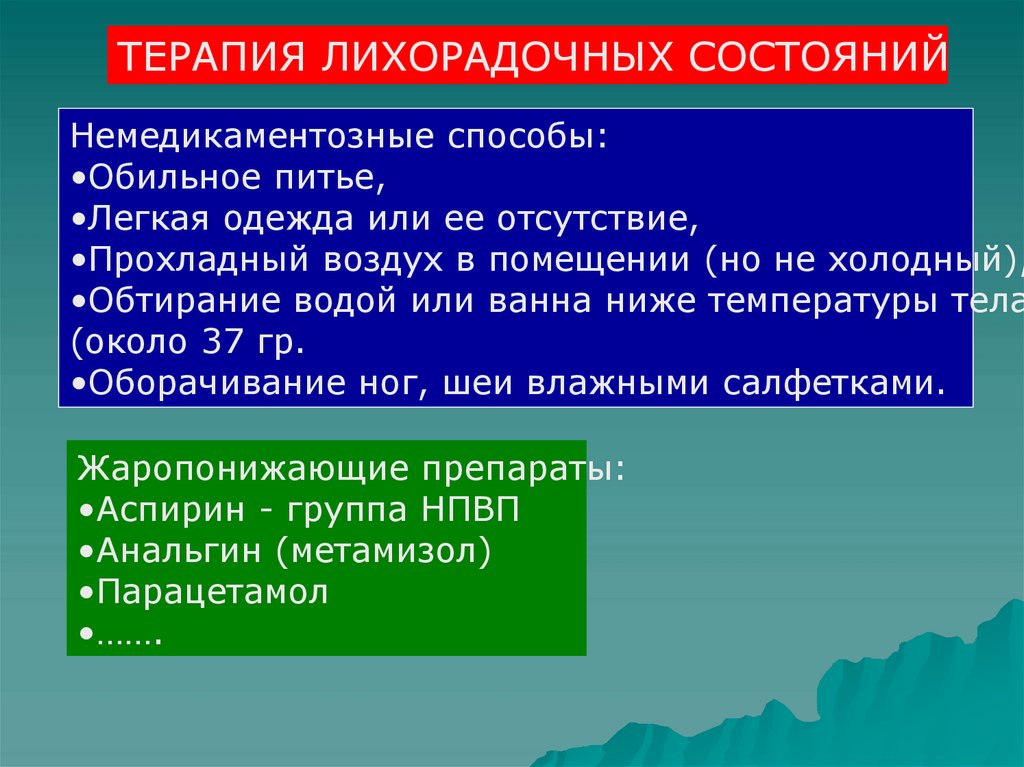 ТЕРАПИЯ ЛИХОРАДОЧНЫХ СОСТОЯНИЙ

Немедикаментозные способы:
•Обильное питье,
•Легкая одежда или ее отсутствие,
•Прохладный воздух в помещении (но не холодный),
•Обтирание водой или ванна ниже температуры тела (около 37 гр.
•Оборачивание ног, шеи влажными салфетками.

Жаропонижающие препараты:
•Аспирин - группа НПВП
•Анальгин (метамизол)
•Парацетамол
•…….